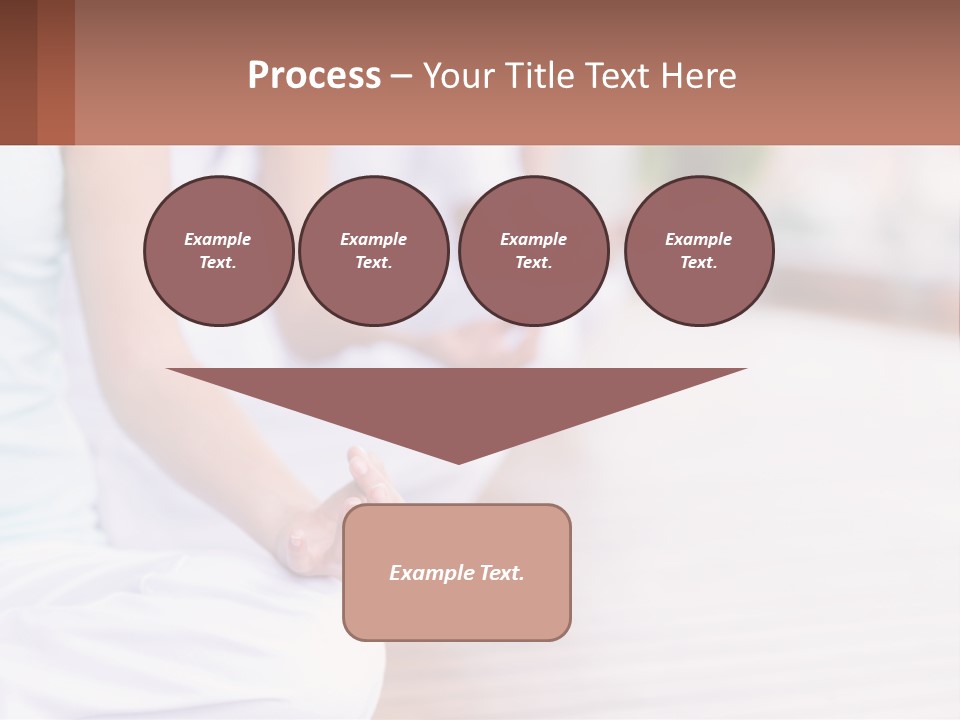 Process – Your Title Text Here

Example Text.

Example Text.

Example Text.

Example Text.

Example Text.